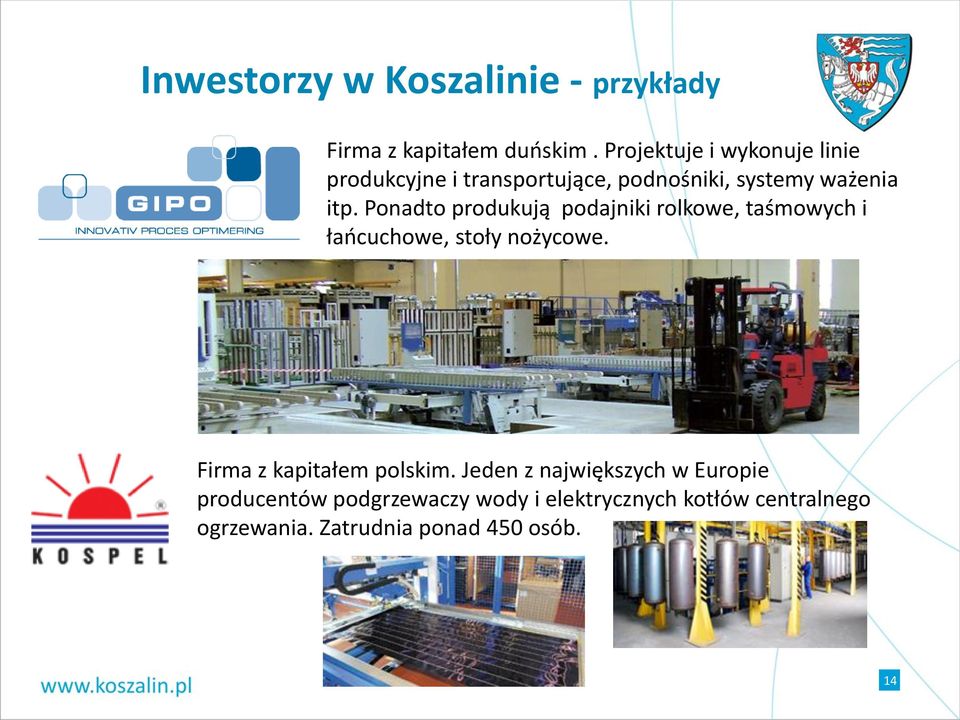 Inwestorzy w Koszalinie - przykłady

GIPO
INNOVATIV PROCES OPTIMERING

Firma z kapitałem duńskim . Projektuje i wykonuje linie produkcyjne i transportujące, podnośniki, systemy ważenia itp. Ponadto produkują podajniki rolkowe, taśmowych i łańcuchowe, stoły nożycowe.

KOSPEL

Firma z kapitałem polskim. Jeden z największych w Europie producentów podgrzewaczy wody i elektrycznych kotłów centralnego ogrzewania. Zatrudnia ponad 450 osób.

www.koszalin.pl

14